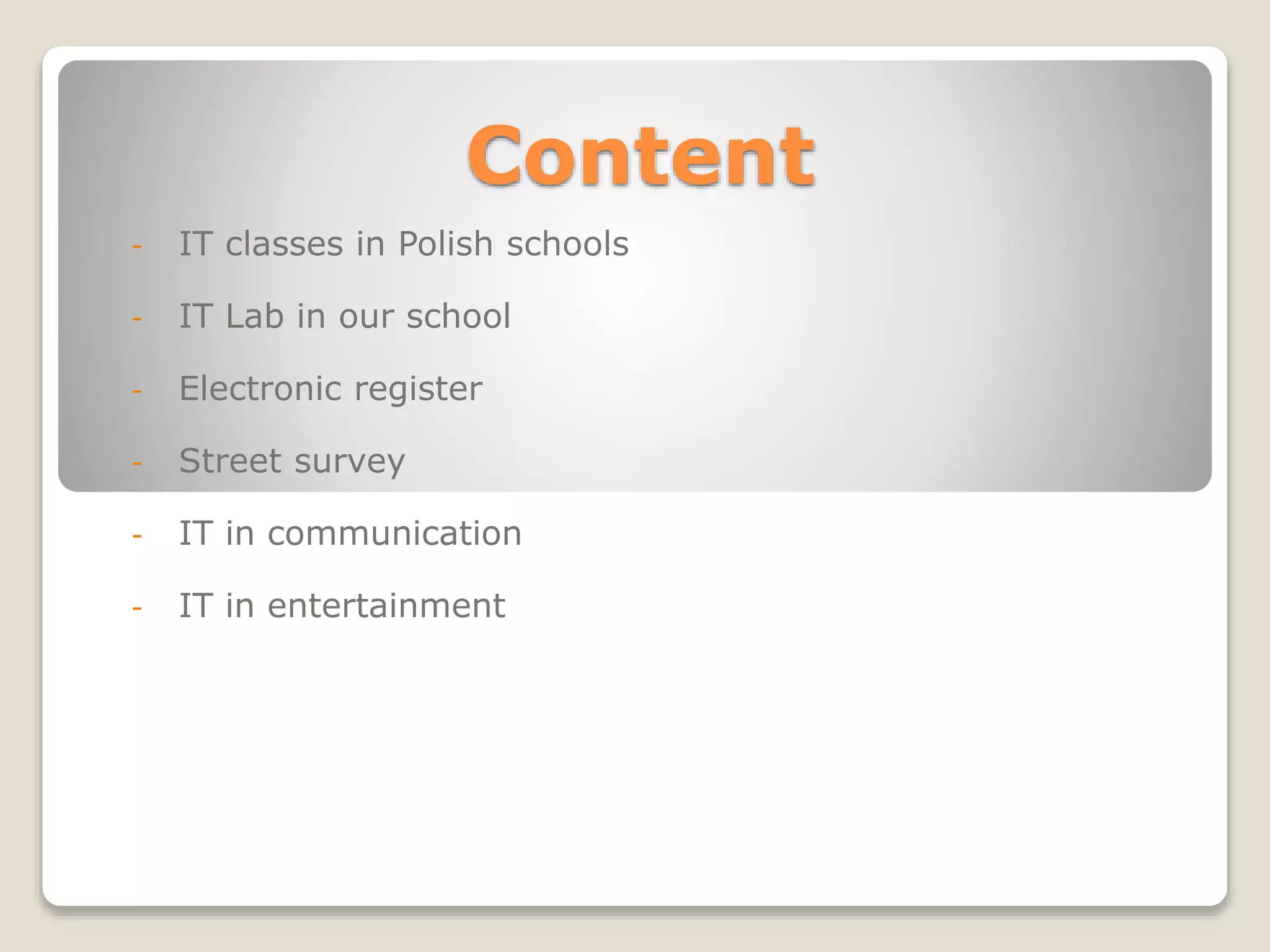 Content

- IT classes in Polish schools
- IT Lab in our school
- Electronic register
- Street survey
- IT in communication
- IT in entertainment